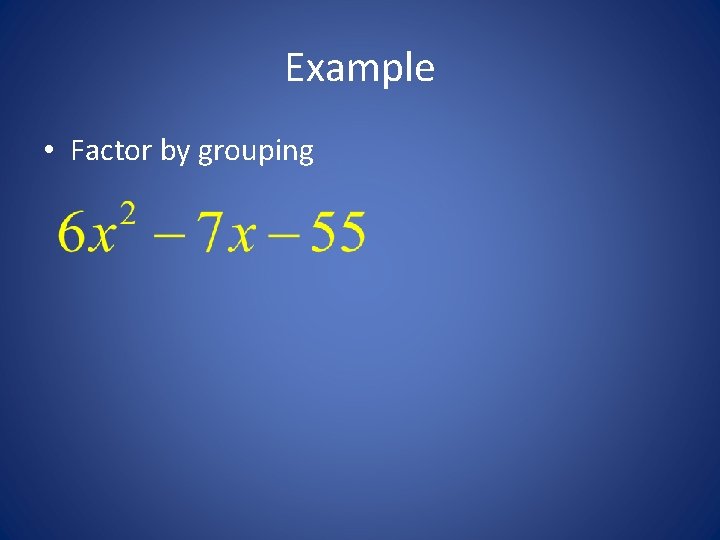 Example

• Factor by grouping

$6x^2 - 7x - 55$